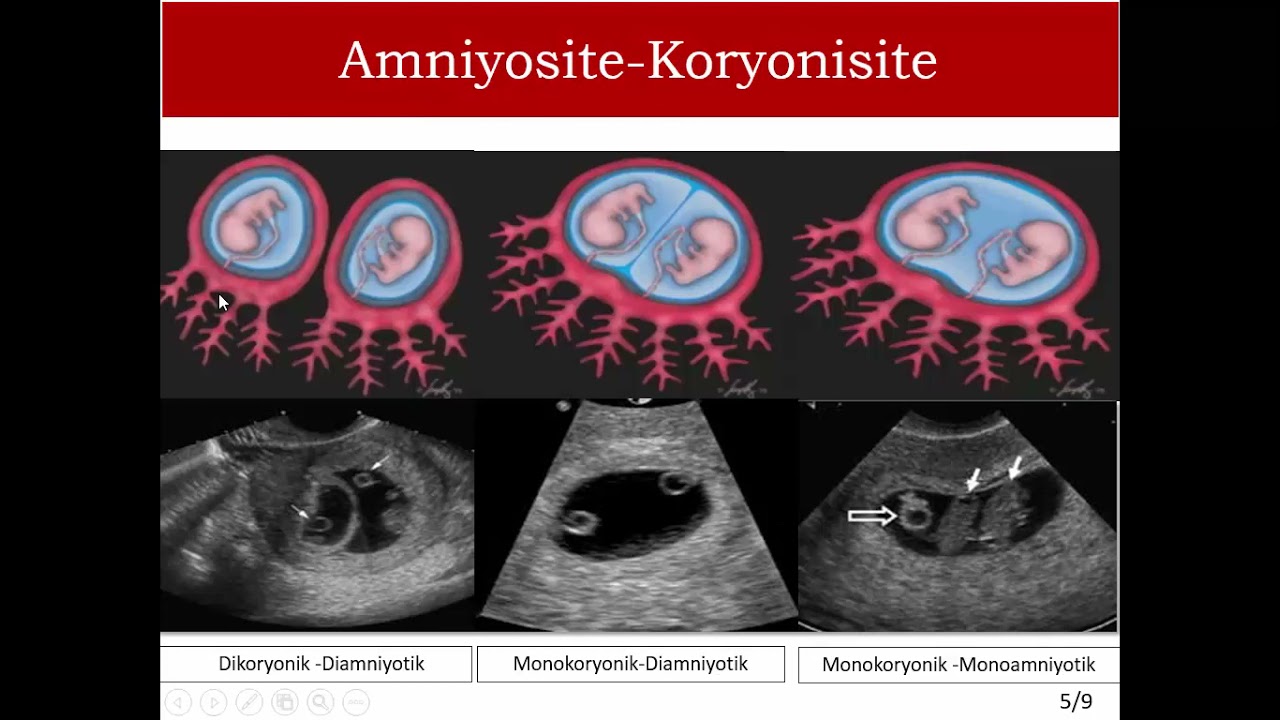 Amniyosite-Koryonisite

Dikoryonik -Diamniyotik

Monokoryonik-Diamniyotik

Monokoryonik -Monoamniyotik

5/9